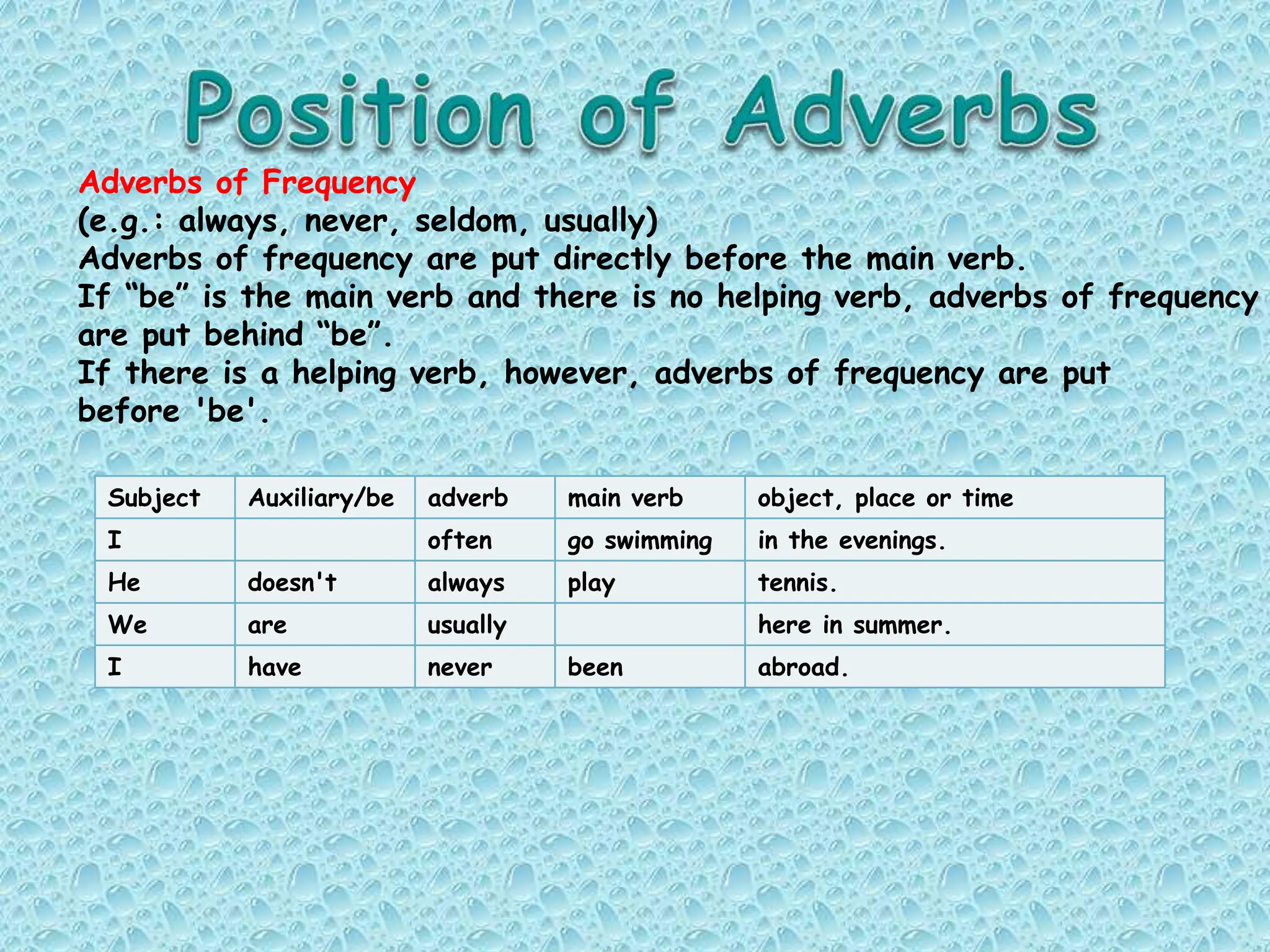 Position of Adverbs

Adverbs of Frequency
(e.g.: always, never, seldom, usually)
Adverbs of frequency are put directly before the main verb.
If “be” is the main verb and there is no helping verb, adverbs of frequency are put behind “be”.
If there is a helping verb, however, adverbs of frequency are put before 'be'.

| Subject | Auxiliary/be | adverb | main verb | object, place or time |
|---|---|---|---|---|
| I | | often | go swimming | in the evenings. |
| He | doesn't | always | play | tennis. |
| We | are | usually | | here in summer. |
| I | have | never | been | abroad. |